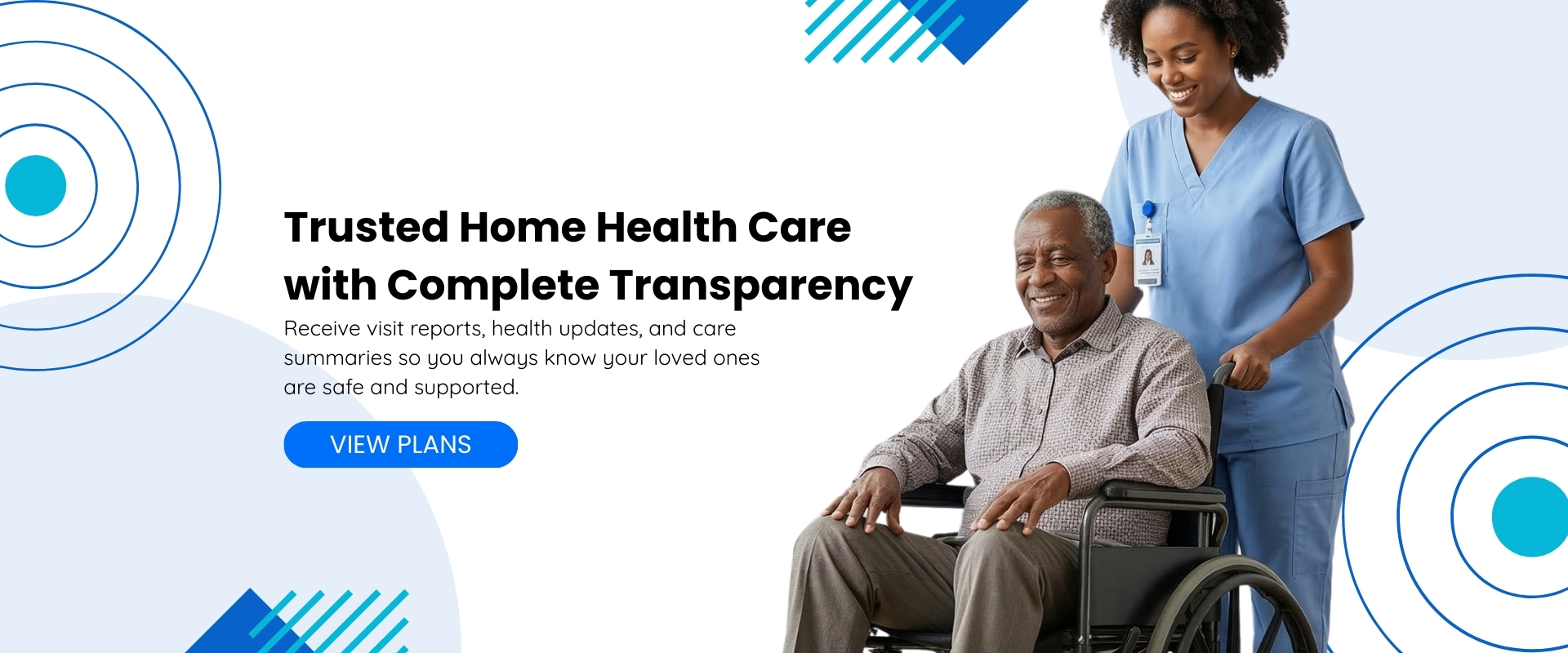 Trusted Home Health Care with Complete Transparency

Receive visit reports, health updates, and care summaries so you always know your loved ones are safe and supported.

VIEW PLANS